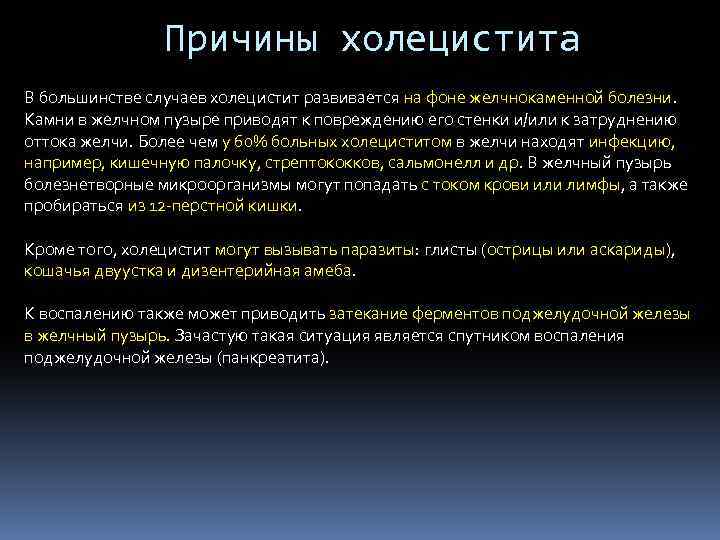 Причины холецистита

В большинстве случаев холецистит развивается на фоне желчнокаменной болезни. Камни в желчном пузыре приводят к повреждению его стенки и/или к затруднению оттока желчи. Более чем у 60% больных холециститом в желчи находят инфекцию, например, кишечную палочку, стрептококков, сальмонелл и др. В желчный пузырь болезнетворные микроорганизмы могут попадать с током крови или лимфы, а также пробираться из 12-перстной кишки.

Кроме того, холецистит могут вызывать паразиты: глисты (острицы или аскариды), кошачья двуустка и дизентерийная амеба.

К воспалению также может приводить затекание ферментов поджелудочной железы в желчный пузырь. Зачастую такая ситуация является спутником воспаления поджелудочной железы (панкреатита).